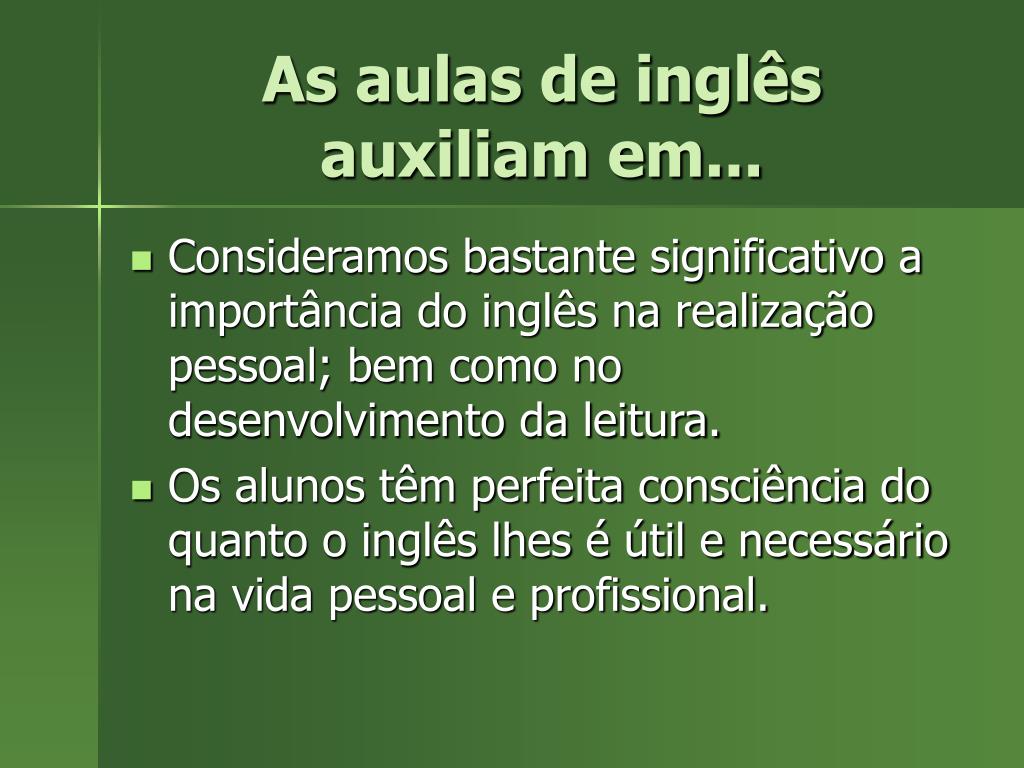 As aulas de inglês auxiliam em...

- Consideramos bastante significativo a importância do inglês na realização pessoal; bem como no desenvolvimento da leitura.
- Os alunos têm perfeita consciência do quanto o inglês lhes é útil e necessário na vida pessoal e profissional.